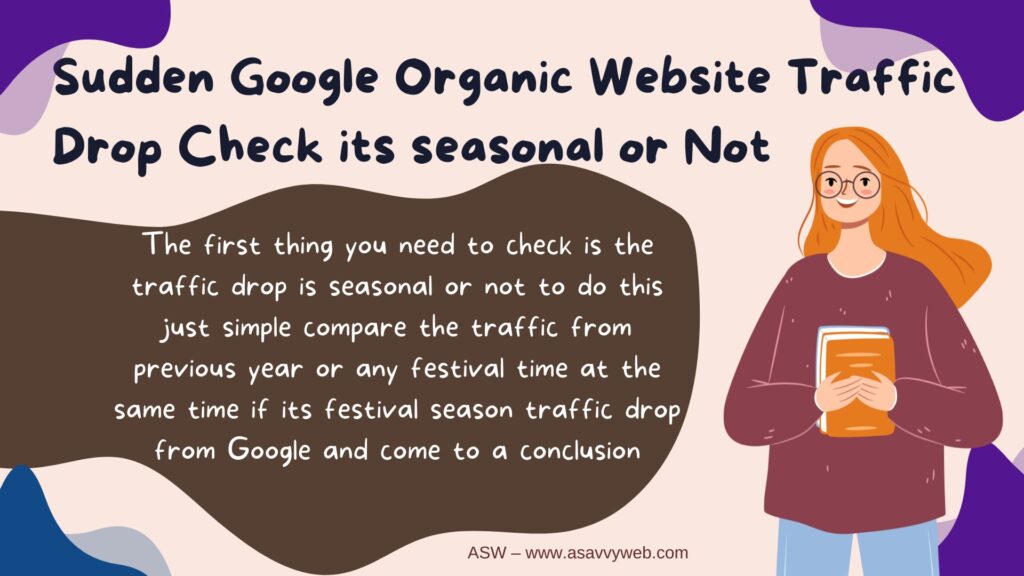 Sudden Google Organic Website Traffic Drop Check its seasonal or Not

The first thing you need to check is the traffic drop is seasonal or not to do this just simple compare the traffic from previous year or any festival time at the same time if its festival season traffic drop from Google and come to a conclusion

ASW – www.asavvyweb.com